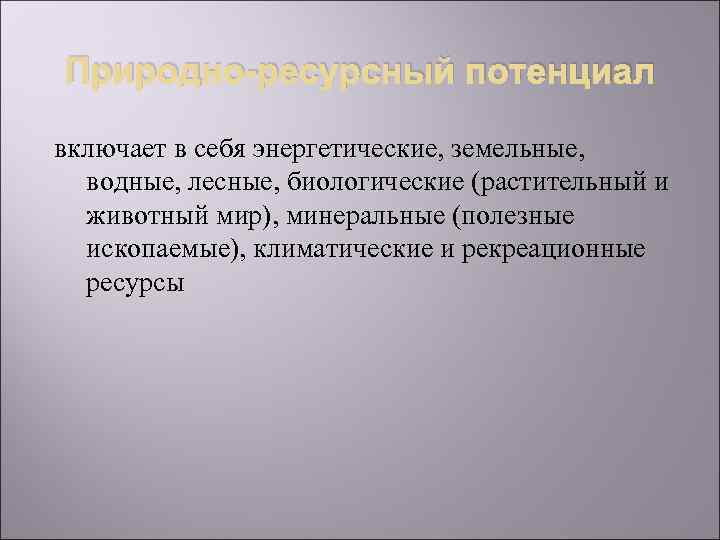 Природно-ресурсный потенциал

включает в себя энергетические, земельные, водные, лесные, биологические (растительный и животный мир), минеральные (полезные ископаемые), климатические и рекреационные ресурсы